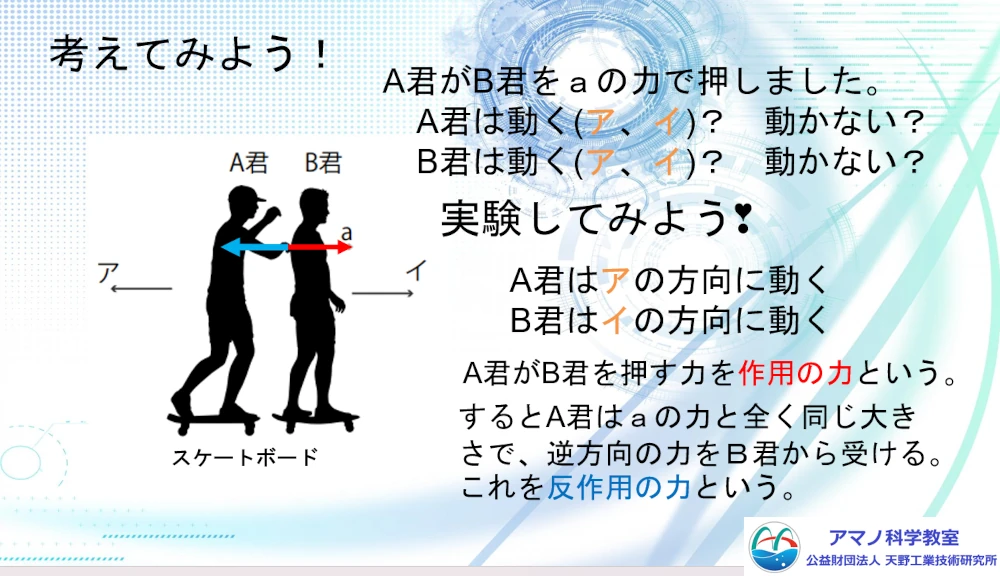 考えてみよう！

A君がB君をａの力で押しました。
A君は動く(ア、イ)？　動かない？
B君は動く(ア、イ)？　動かない？

A君　B君

a

ア

イ

スケートボード

実験してみよう❣

A君はアの方向に動く
B君はイの方向に動く

A君がB君を押す力を作用の力という。

するとA君はａの力と全く同じ大きさで、逆方向の力をＢ君から受ける。これを反作用の力という。

アマノ科学教室
公益財団法人 天野工業技術研究所